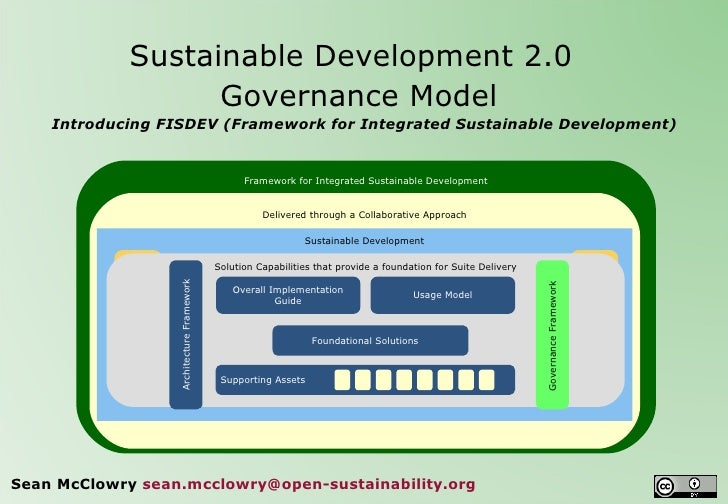 Sustainable Development 2.0
Governance Model

Introducing FISDEV (Framework for Integrated Sustainable Development)

Framework for Integrated Sustainable Development

Delivered through a Collaborative Approach

Sustainable Development

Solution Capabilities that provide a foundation for Suite Delivery

Architecture Framework

Overall Implementation Guide

Usage Model

Foundational Solutions

Supporting Assets

Governance Framework

Sean McClowry sean.mcclowry@open-sustainability.org

cc BY